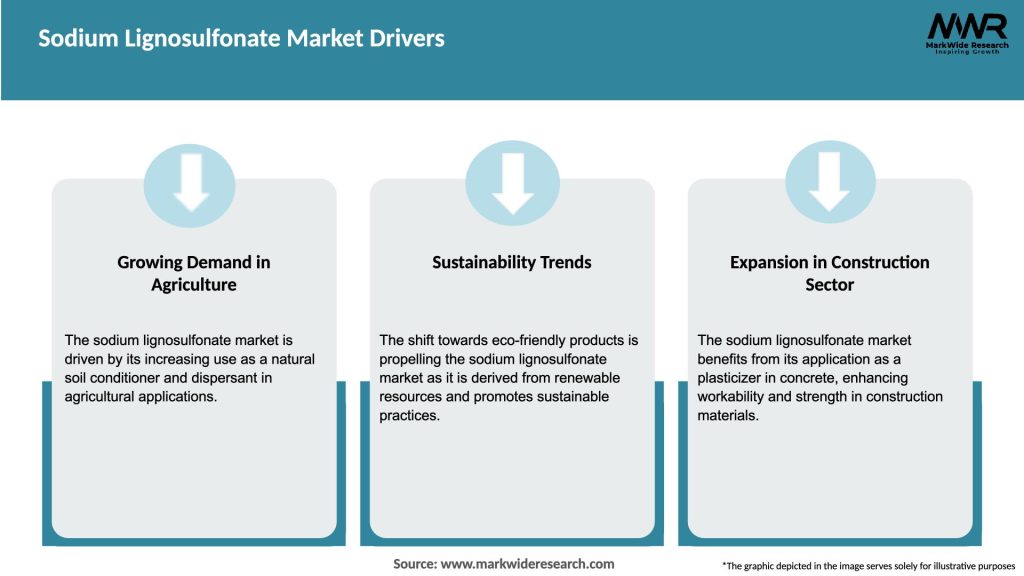 Sodium Lignosulfonate Market Drivers

MWR
MarkWide Research
Inspiring Growth

Growing Demand in Agriculture

The sodium lignosulfonate market is driven by its increasing use as a natural soil conditioner and dispersant in agricultural applications.

Sustainability Trends

The shift towards eco-friendly products is propelling the sodium lignosulfonate market as it is derived from renewable resources and promotes sustainable practices.

Expansion in Construction Sector

The sodium lignosulfonate market benefits from its application as a plasticizer in concrete, enhancing workability and strength in construction materials.

Source: www.markwideresearch.com

*The graphic depicted in the image serves solely for illustrative purposes